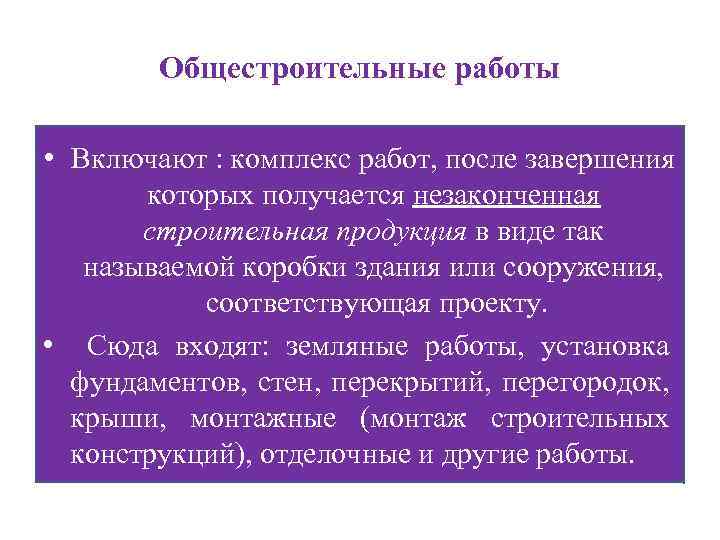 Общестроительные работы

• Включают : комплекс работ, после завершения которых получается незаконченная строительная продукция в виде так называемой коробки здания или сооружения, соответствующая проекту.

• Сюда входят: земляные работы, установка фундаментов, стен, перекрытий, перегородок, крыши, монтажные (монтаж строительных конструкций), отделочные и другие работы.